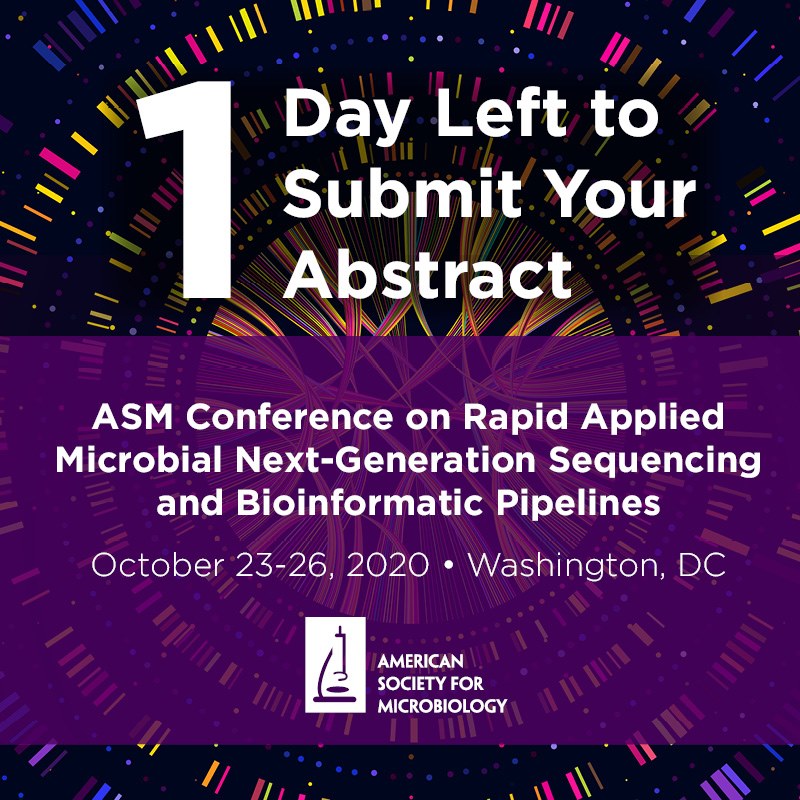 1 Day Left to Submit Your Abstract

ASM Conference on Rapid Applied Microbial Next-Generation Sequencing and Bioinformatic Pipelines

October 23-26, 2020 • Washington, DC

AMERICAN SOCIETY FOR MICROBIOLOGY